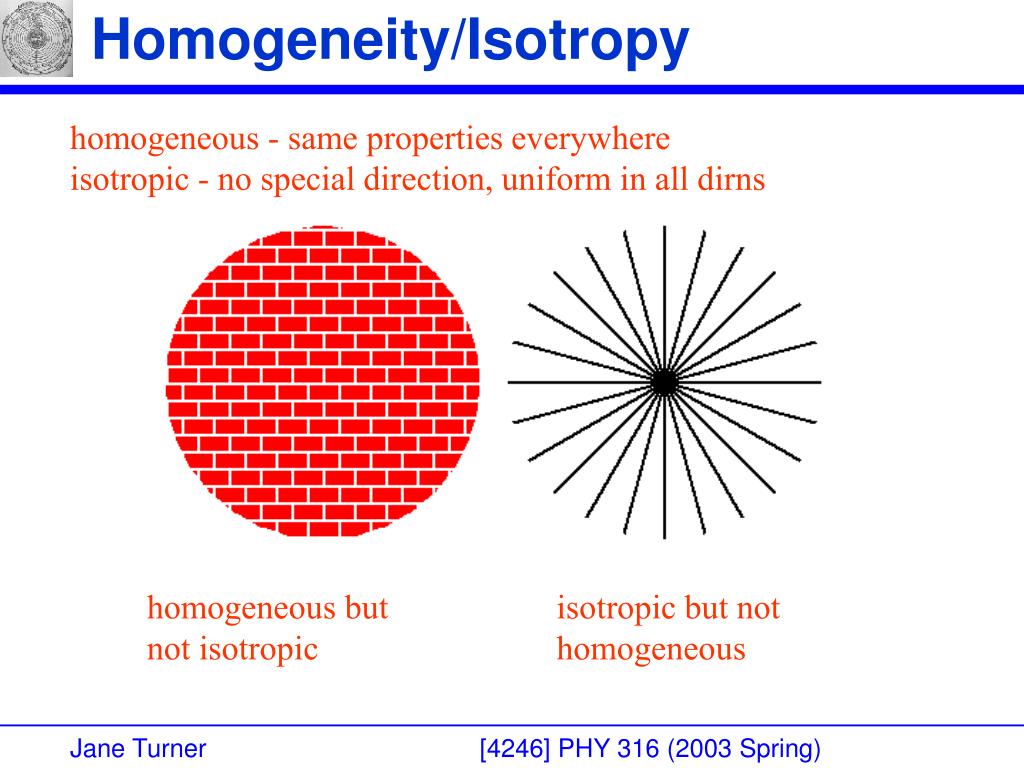 Homogeneity/Isotropy

homogeneous - same properties everywhere
isotropic - no special direction, uniform in all dirns

homogeneous but not isotropic

isotropic but not homogeneous

Jane Turner

[4246] PHY 316 (2003 Spring)